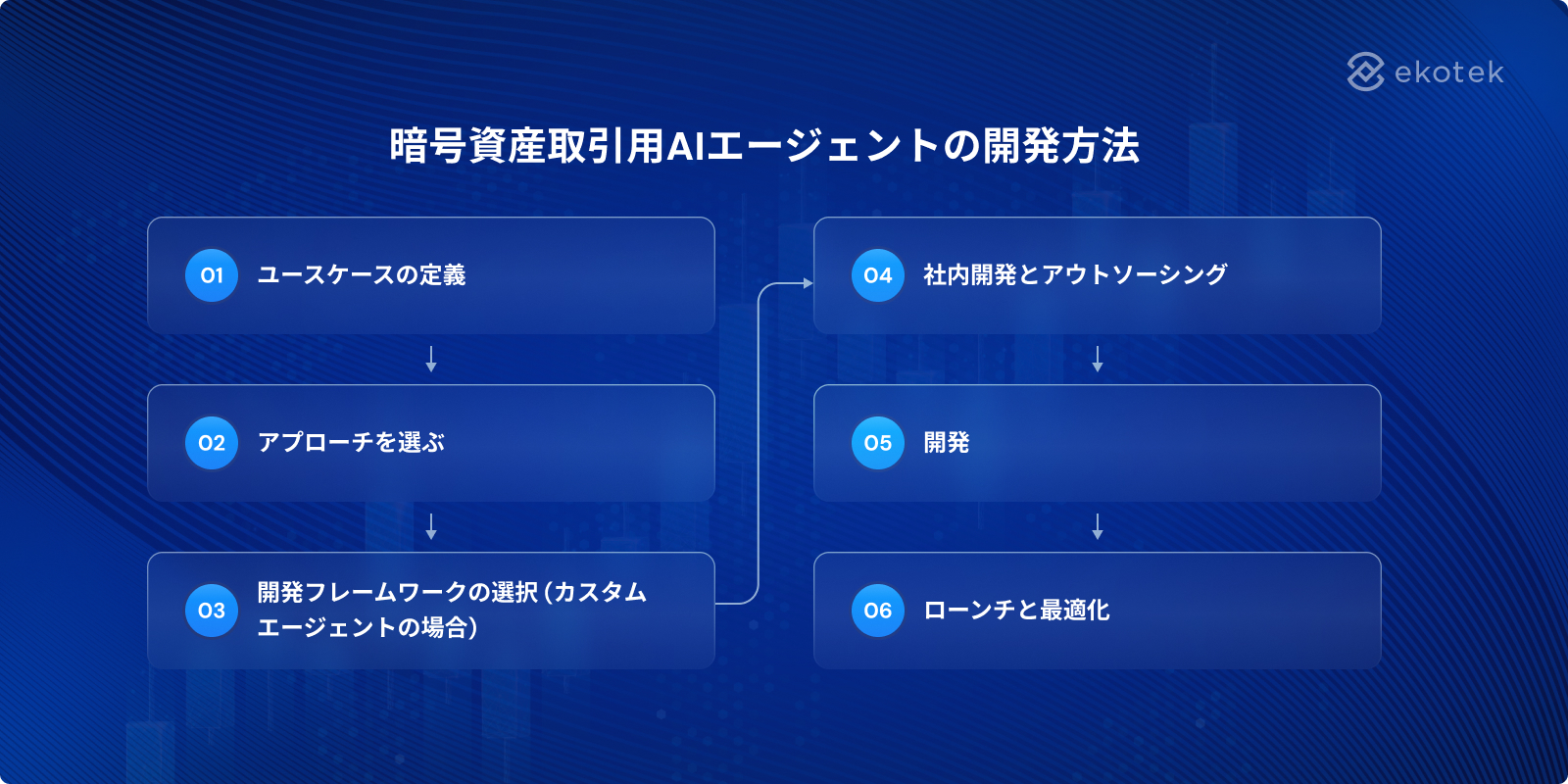 ekotek

暗号資産取引用AIエージェントの開発方法

01 ユースケースの定義

02 アプローチを選ぶ

03 開発フレームワークの選択（カスタムエージェントの場合）

04 社内開発とアウトソーシング

05 開発

06 ローンチと最適化